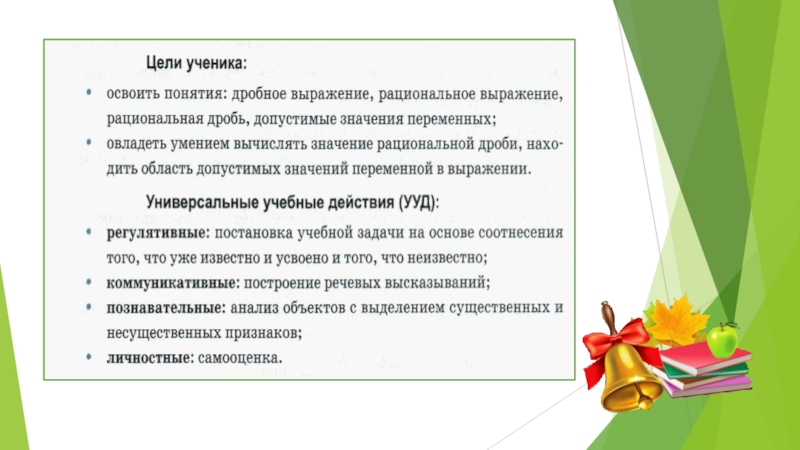 Цели ученика:

• освоить понятия: дробное выражение, рациональное выражение, рациональная дробь, допустимые значения переменных;
• овладеть умением вычислять значение рациональной дроби, находить область допустимых значений переменной в выражении.

Универсальные учебные действия (УУД):

• регулятивные: постановка учебной задачи на основе соотнесения того, что уже известно и усвоено и того, что неизвестно;
• коммуникативные: построение речевых высказываний;
• познавательные: анализ объектов с выделением существенных и несущественных признаков;
• личностные: самооценка.